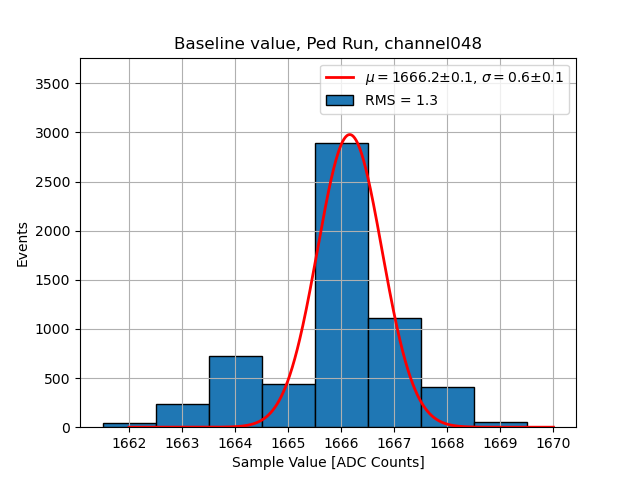 Baseline value, Ped Run, channel048

$\mu = 1666.2 \pm 0.1$, $\sigma = 0.6 \pm 0.1$
RMS = 1.3

Events

3500
3000
2500
2000
1500
1000
500
0

1662
1663
1664
1665
1666
1667
1668
1669
1670

Sample Value [ADC Counts]